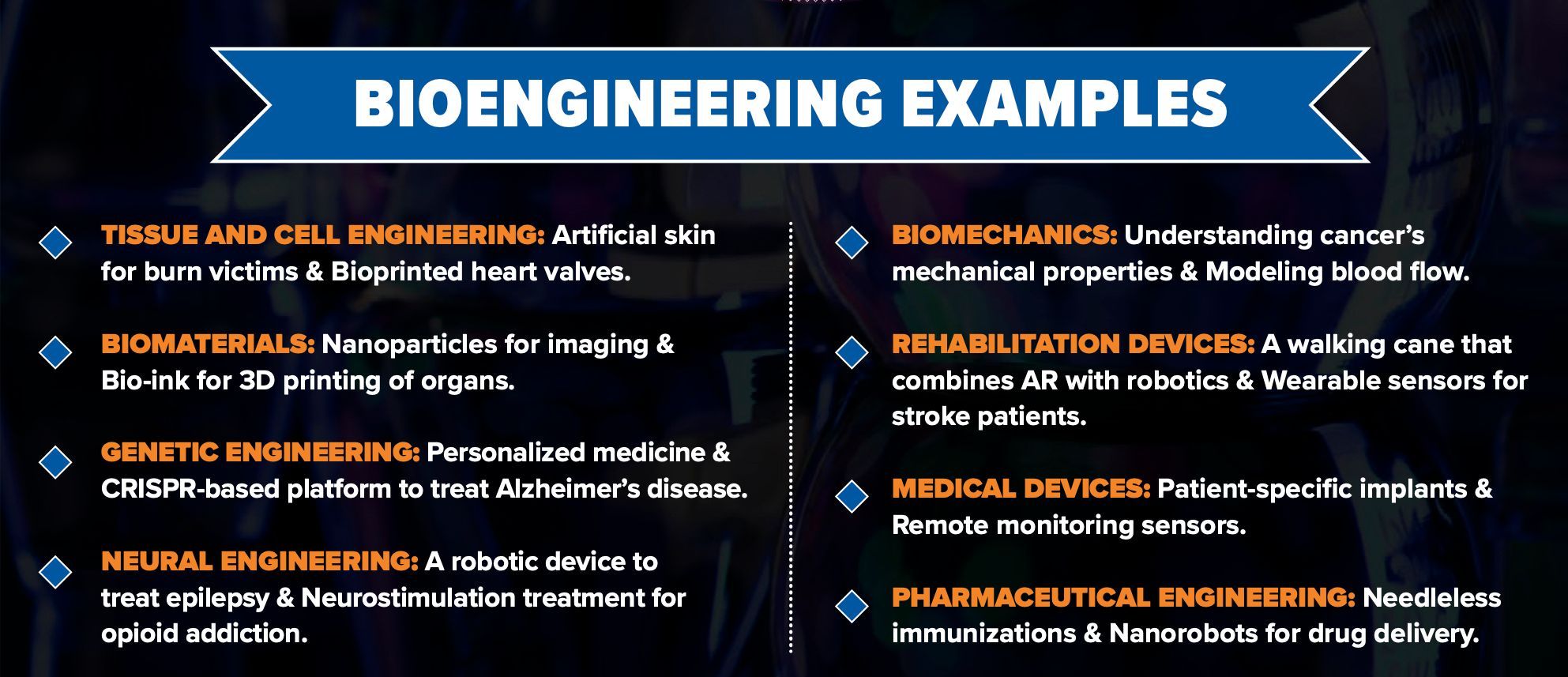 BIOENGINEERING EXAMPLES

TISSUE AND CELL ENGINEERING: Artificial skin for burn victims & Bioprinted heart valves.

BIOMATERIALS: Nanoparticles for imaging & Bio-ink for 3D printing of organs.

GENETIC ENGINEERING: Personalized medicine & CRISPR-based platform to treat Alzheimer's disease.

NEURAL ENGINEERING: A robotic device to treat epilepsy & Neurostimulation treatment for opioid addiction.

BIOMECHANICS: Understanding cancer's mechanical properties & Modeling blood flow.

REHABILITATION DEVICES: A walking cane that combines AR with robotics & Wearable sensors for stroke patients.

MEDICAL DEVICES: Patient-specific implants & Remote monitoring sensors.

PHARMACEUTICAL ENGINEERING: Needleless immunizations & Nanorobots for drug delivery.